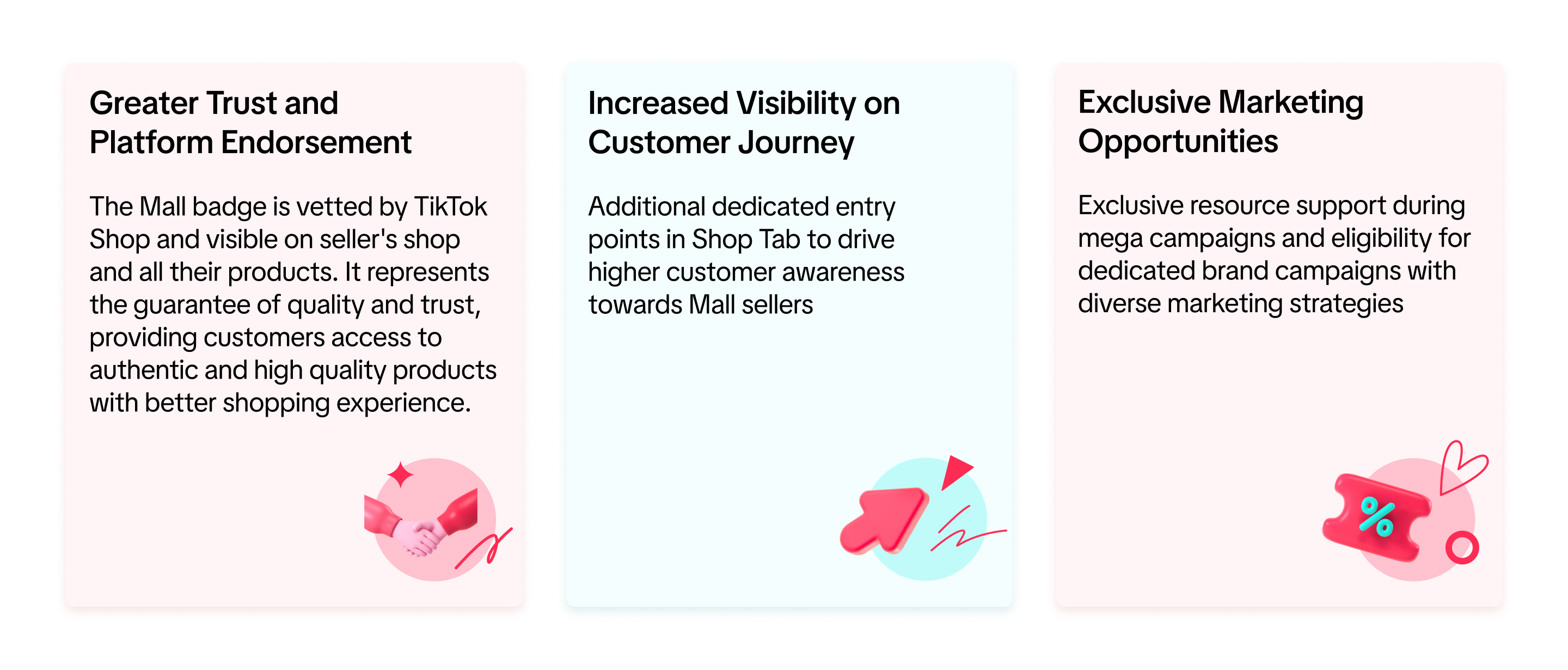 Greater Trust and Platform Endorsement

The Mall badge is vetted by TikTok Shop and visible on seller's shop and all their products. It represents the guarantee of quality and trust, providing customers access to authentic and high quality products with better shopping experience.

Increased Visibility on Customer Journey

Additional dedicated entry points in Shop Tab to drive higher customer awareness towards Mall sellers

Exclusive Marketing Opportunities

Exclusive resource support during mega campaigns and eligibility for dedicated brand campaigns with diverse marketing strategies

%